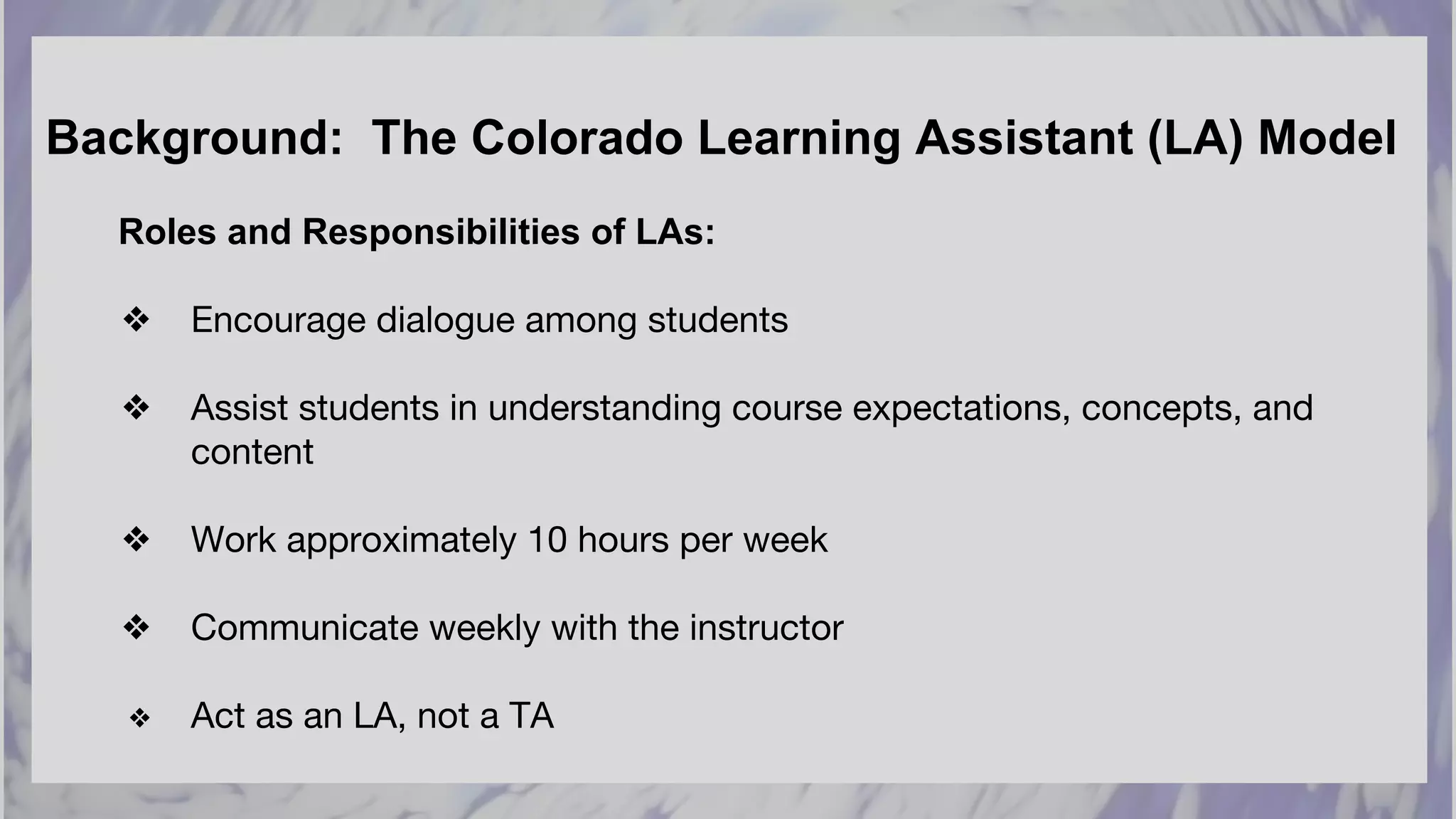 Background:  The Colorado Learning Assistant (LA) Model

Roles and Responsibilities of LAs:

❖ Encourage dialogue among students

❖ Assist students in understanding course expectations, concepts, and content

❖ Work approximately 10 hours per week

❖ Communicate weekly with the instructor

❖ Act as an LA, not a TA